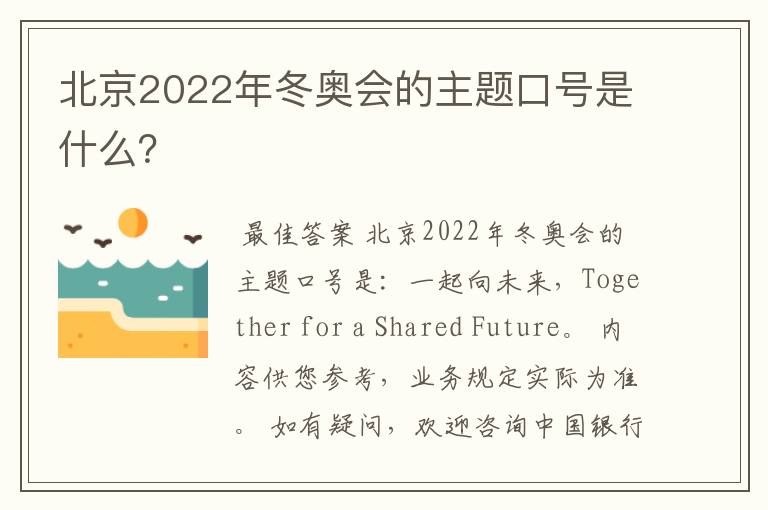 北京2022年冬奥会的主题口号是什么?

最佳答案 北京2022年冬奥会的主题口号是：一起向未来，Together for a Shared Future。 内容供您参考，业务规定实际为准。 如有疑问，欢迎咨询中国银行